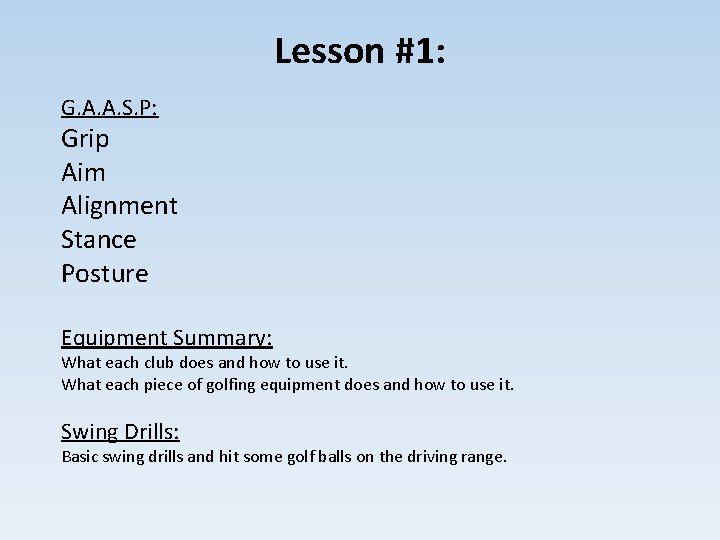 Lesson #1:

G.A.A.S.P:
Grip
Aim
Alignment
Stance
Posture

Equipment Summary:
What each club does and how to use it.
What each piece of golfing equipment does and how to use it.

Swing Drills:
Basic swing drills and hit some golf balls on the driving range.